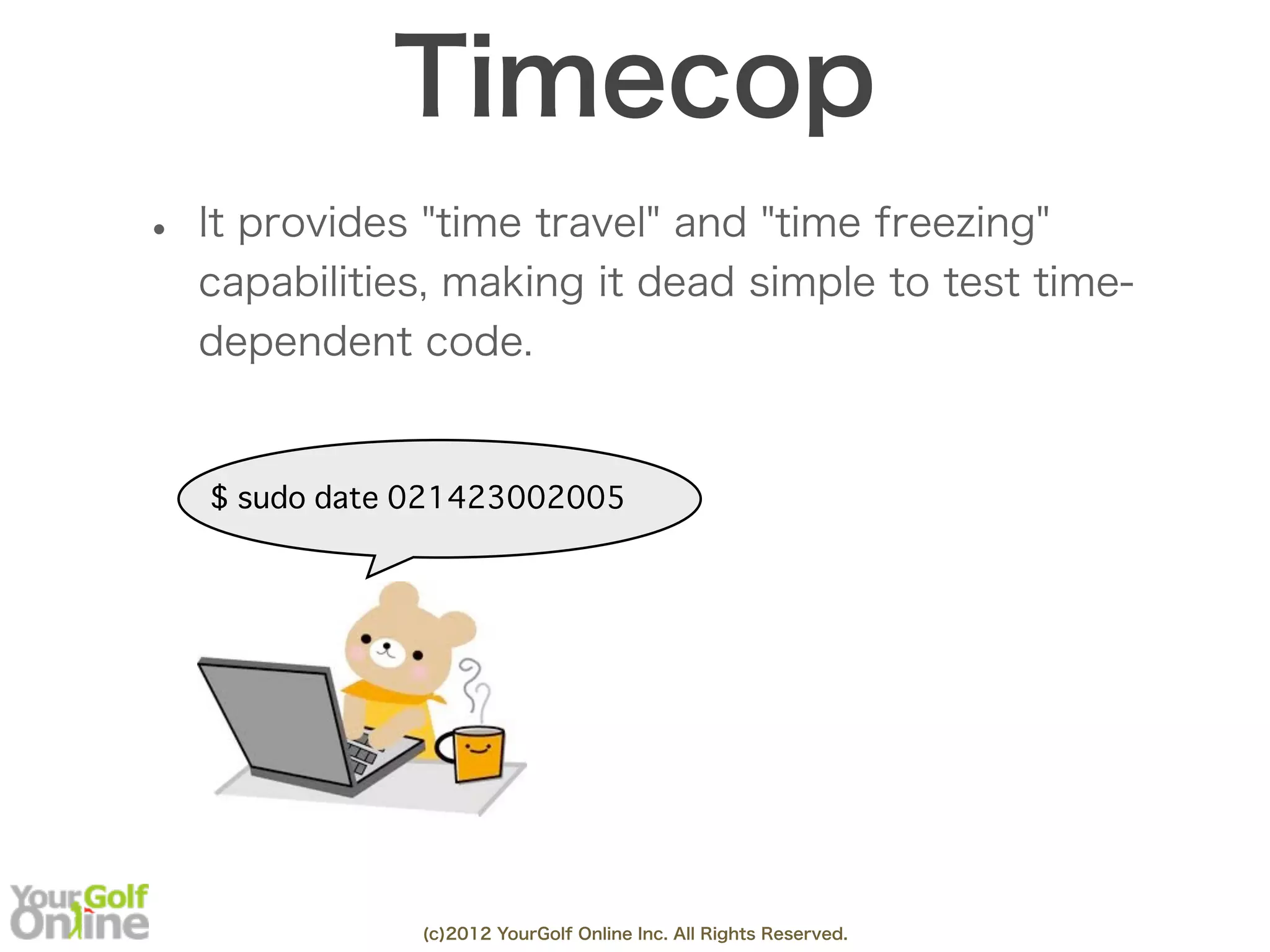 Timecop

• It provides "time travel" and "time freezing" capabilities, making it dead simple to test time-dependent code.

$ sudo date 021423002005

YourGolf Online

(c)2012 YourGolf Online Inc. All Rights Reserved.